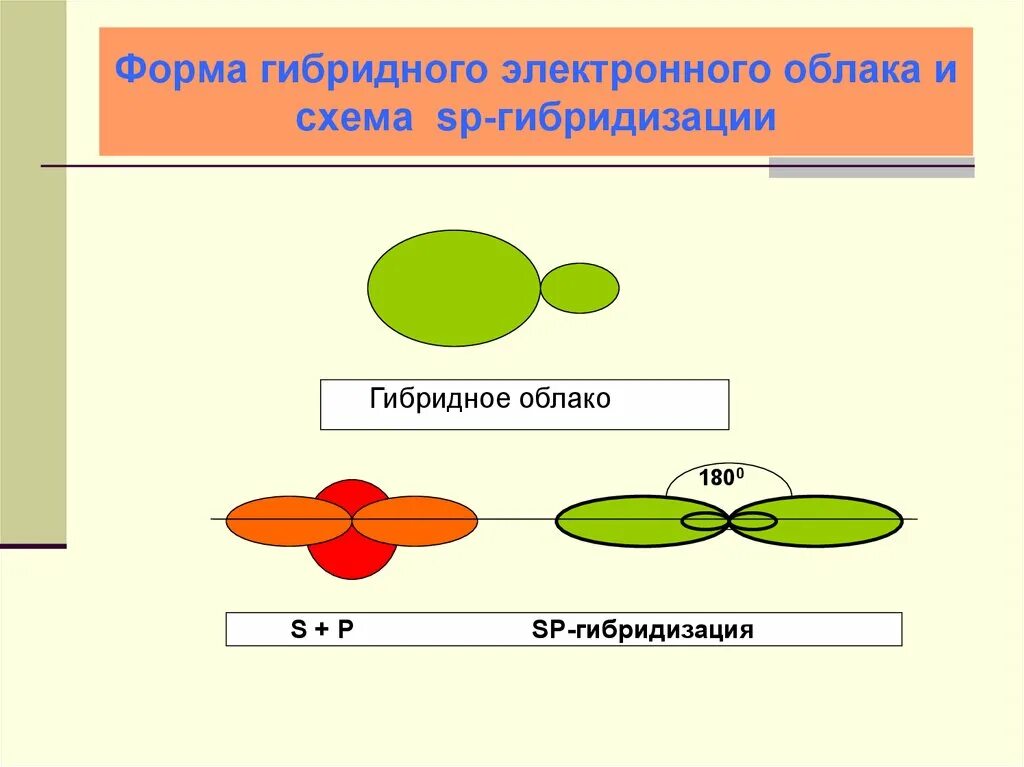 Форма гибридного электронного облака и схема sp-гибридизации

Гибридное облако

$180^0$

S + P SP-гибридизация